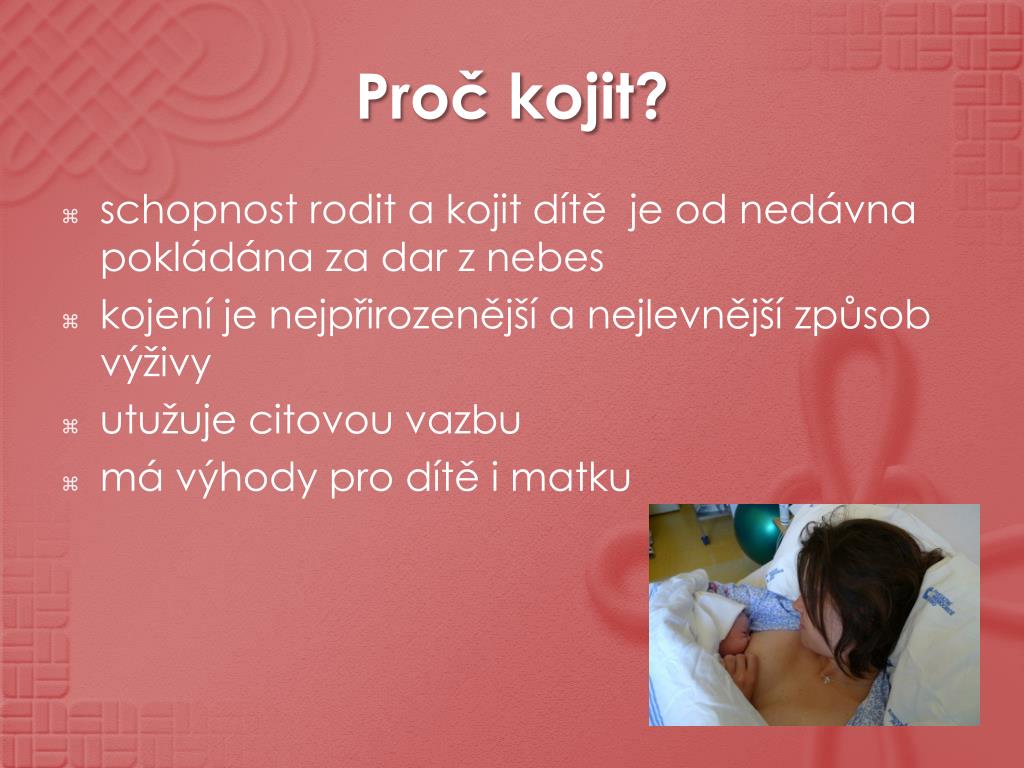 Proč kojit?

⌘ schopnost rodit a kojit dítě je od nedávna pokládána za dar z nebes

⌘ kojení je nejpřirozenější a nejlevnější způsob výživy

⌘ utužuje citovou vazbu

⌘ má výhody pro dítě i matku